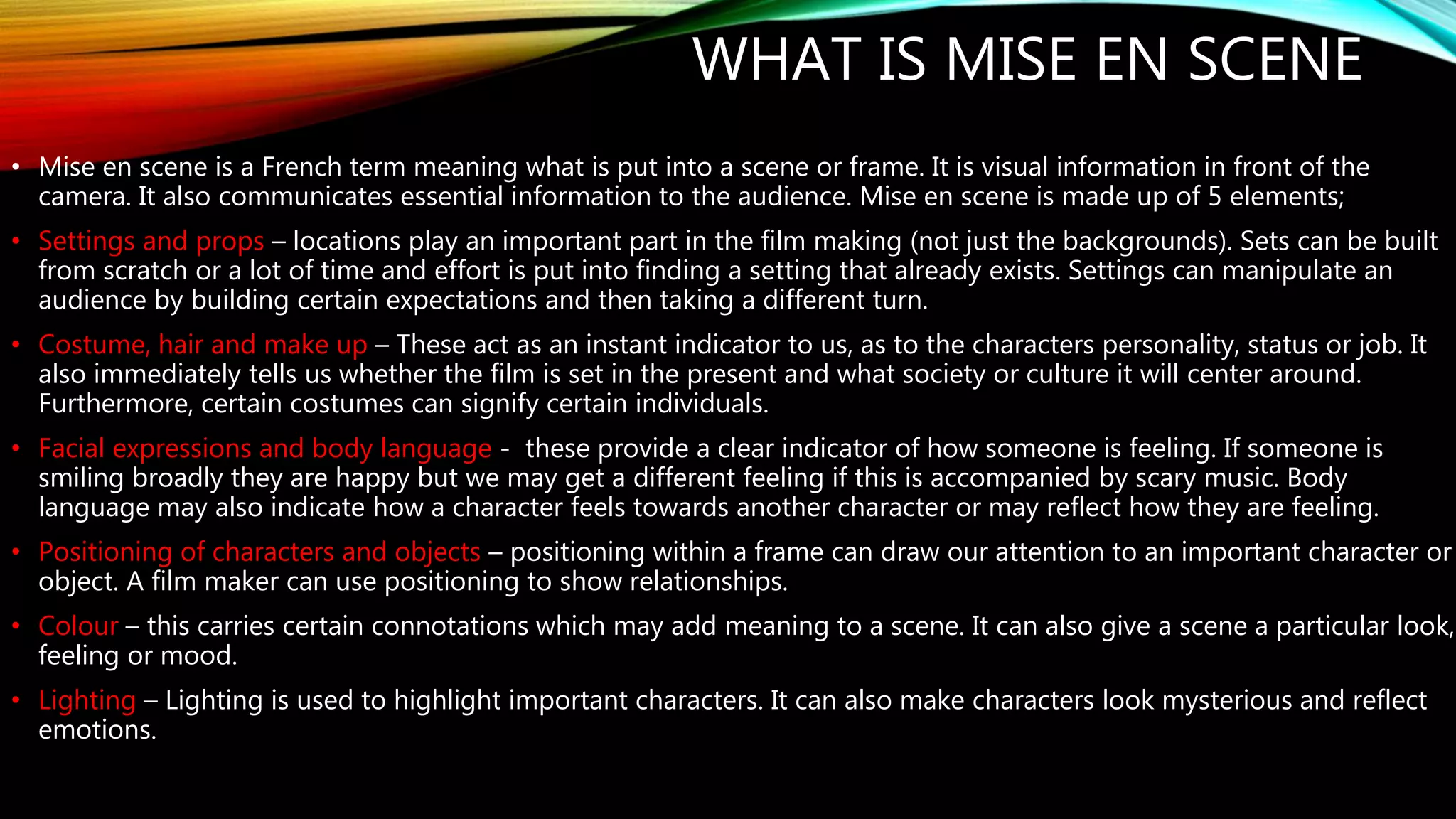 WHAT IS MISE EN SCENE

• Mise en scene is a French term meaning what is put into a scene or frame. It is visual information in front of the camera. It also communicates essential information to the audience. Mise en scene is made up of 5 elements;

• Settings and props – locations play an important part in the film making (not just the backgrounds). Sets can be built from scratch or a lot of time and effort is put into finding a setting that already exists. Settings can manipulate an audience by building certain expectations and then taking a different turn.

• Costume, hair and make up – These act as an instant indicator to us, as to the characters personality, status or job. It also immediately tells us whether the film is set in the present and what society or culture it will center around. Furthermore, certain costumes can signify certain individuals.

• Facial expressions and body language - these provide a clear indicator of how someone is feeling. If someone is smiling broadly they are happy but we may get a different feeling if this is accompanied by scary music. Body language may also indicate how a character feels towards another character or may reflect how they are feeling.

• Positioning of characters and objects – positioning within a frame can draw our attention to an important character or object. A film maker can use positioning to show relationships.

• Colour – this carries certain connotations which may add meaning to a scene. It can also give a scene a particular look, feeling or mood.

• Lighting – Lighting is used to highlight important characters. It can also make characters look mysterious and reflect emotions.